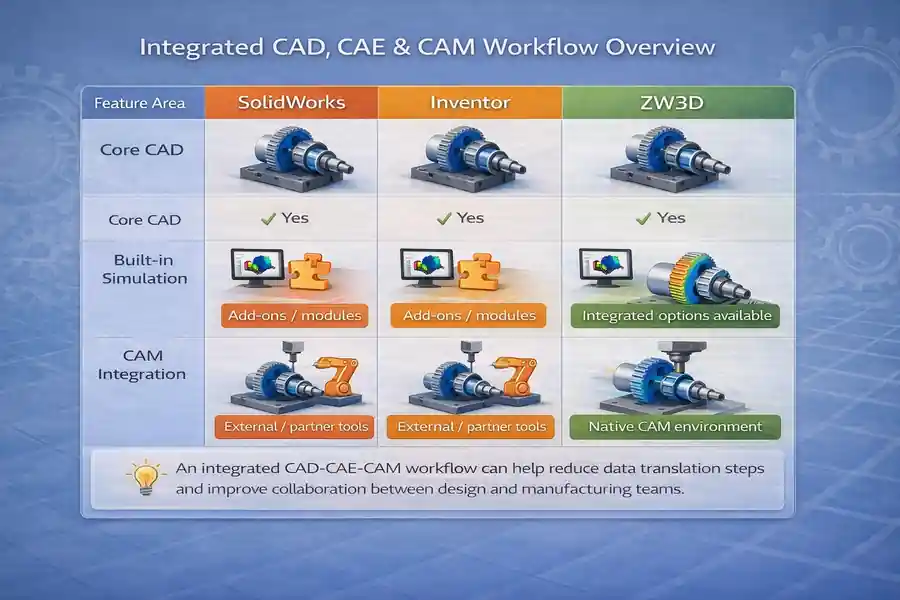 Integrated CAD, CAE & CAM Workflow Overview

| Feature Area | SolidWorks | Inventor | ZW3D |
|---|---|---|---|
| Core CAD | | | |
| Core CAD | ✓ Yes | ✓ Yes | ✓ Yes |
| Built-in Simulation | Add-ons / modules | Add-ons / modules | Integrated options available |
| CAM Integration | External / partner tools | External / partner tools | Native CAM environment |

An integrated CAD-CAE-CAM workflow can help reduce data translation steps and improve collaboration between design and manufacturing teams.